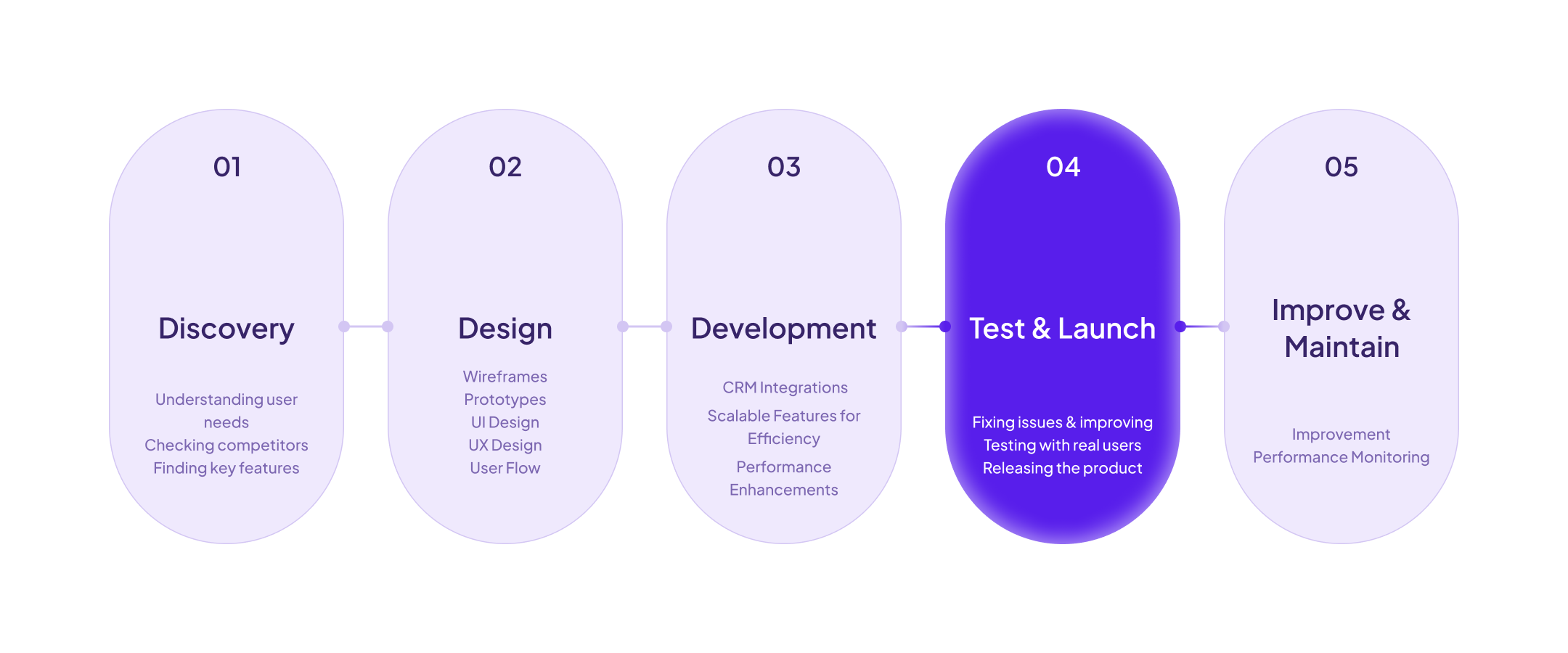 01

Discovery

Understanding user needs
Checking competitors
Finding key features

02

Design

Wireframes
Prototypes
UI Design
UX Design
User Flow

03

Development

CRM Integrations

Scalable Features for Efficiency

Performance Enhancements

04

Test & Launch

Fixing issues & improving
Testing with real users
Releasing the product

05

Improve & Maintain

Improvement
Performance Monitoring